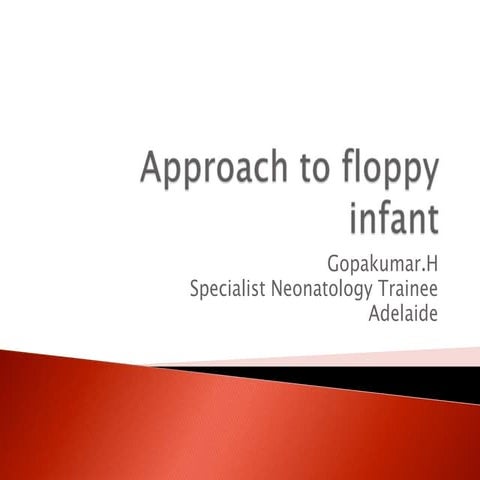 Approach to floppy infant

Gopakumar.H
Specialist Neonatology Trainee
Adelaide